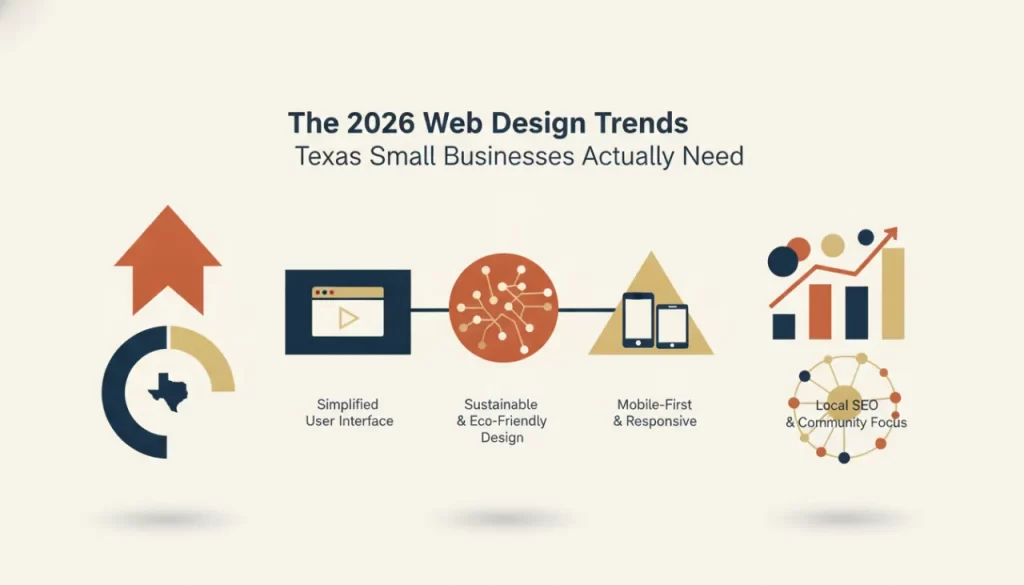 The 2026 Web Design Trends
Texas Small Businesses Actually Need

Simplified
User Interface

Sustainable
& Eco-Friendly
Design

Mobile-First
& Responsive

Local SEO
& Community Focus